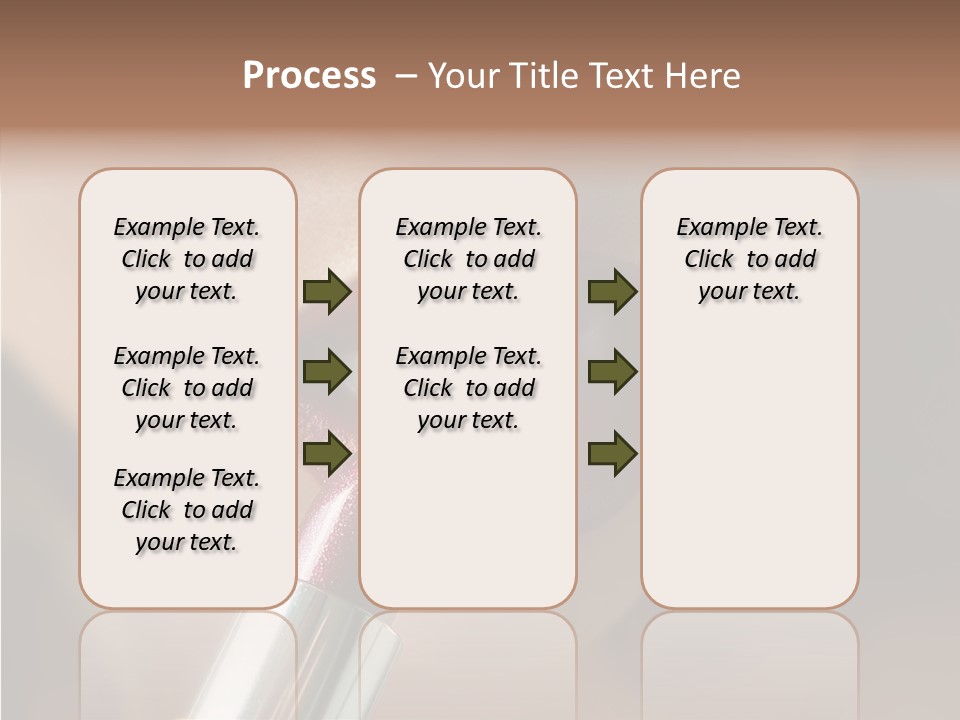 Process – Your Title Text Here

Example Text. Click to add your text.

Example Text. Click to add your text.

Example Text. Click to add your text.

Example Text. Click to add your text.

Example Text. Click to add your text.

Example Text. Click to add your text.